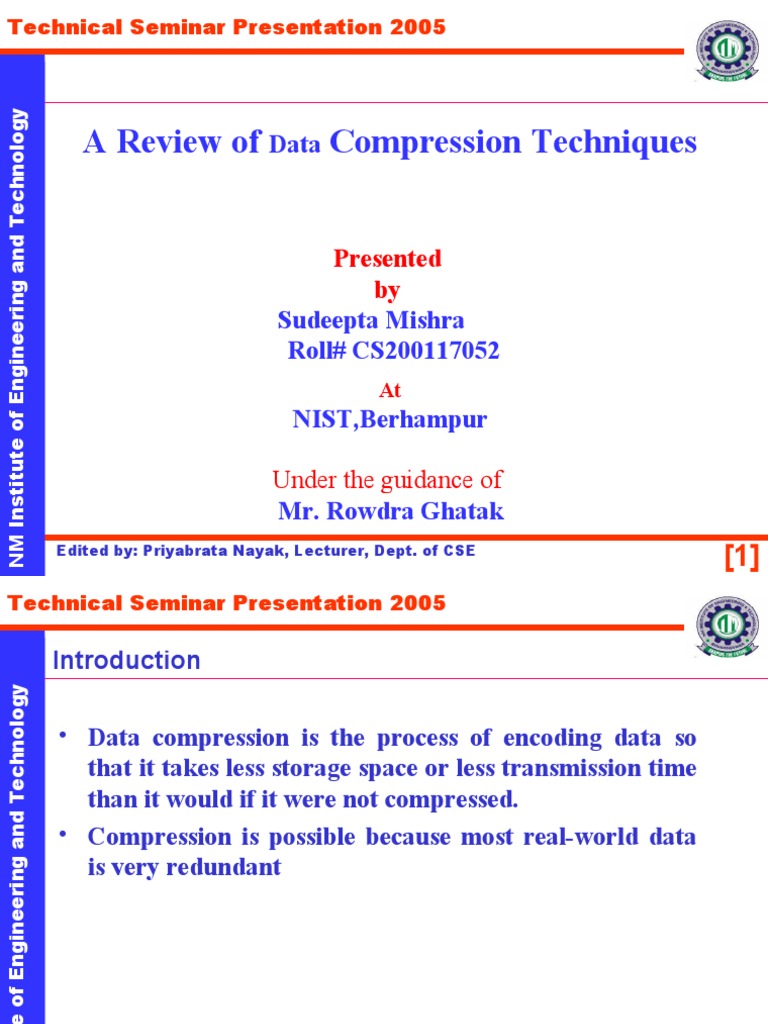 Technical Seminar Presentation 2005

NM Institute of Engineering and Technology

A Review of Data Compression Techniques

Presented
by
Sudeepta Mishra
Roll# CS200117052

At
NIST,Berhampur

Under the guidance of
Mr. Rowdra Ghatak

Edited by: Priyabrata Nayak, Lecturer, Dept. of CSE

[1]

Technical Seminar Presentation 2005

e of Engineering and Technology

Introduction

• Data compression is the process of encoding data so that it takes less storage space or less transmission time than it would if it were not compressed.

• Compression is possible because most real-world data is very redundant